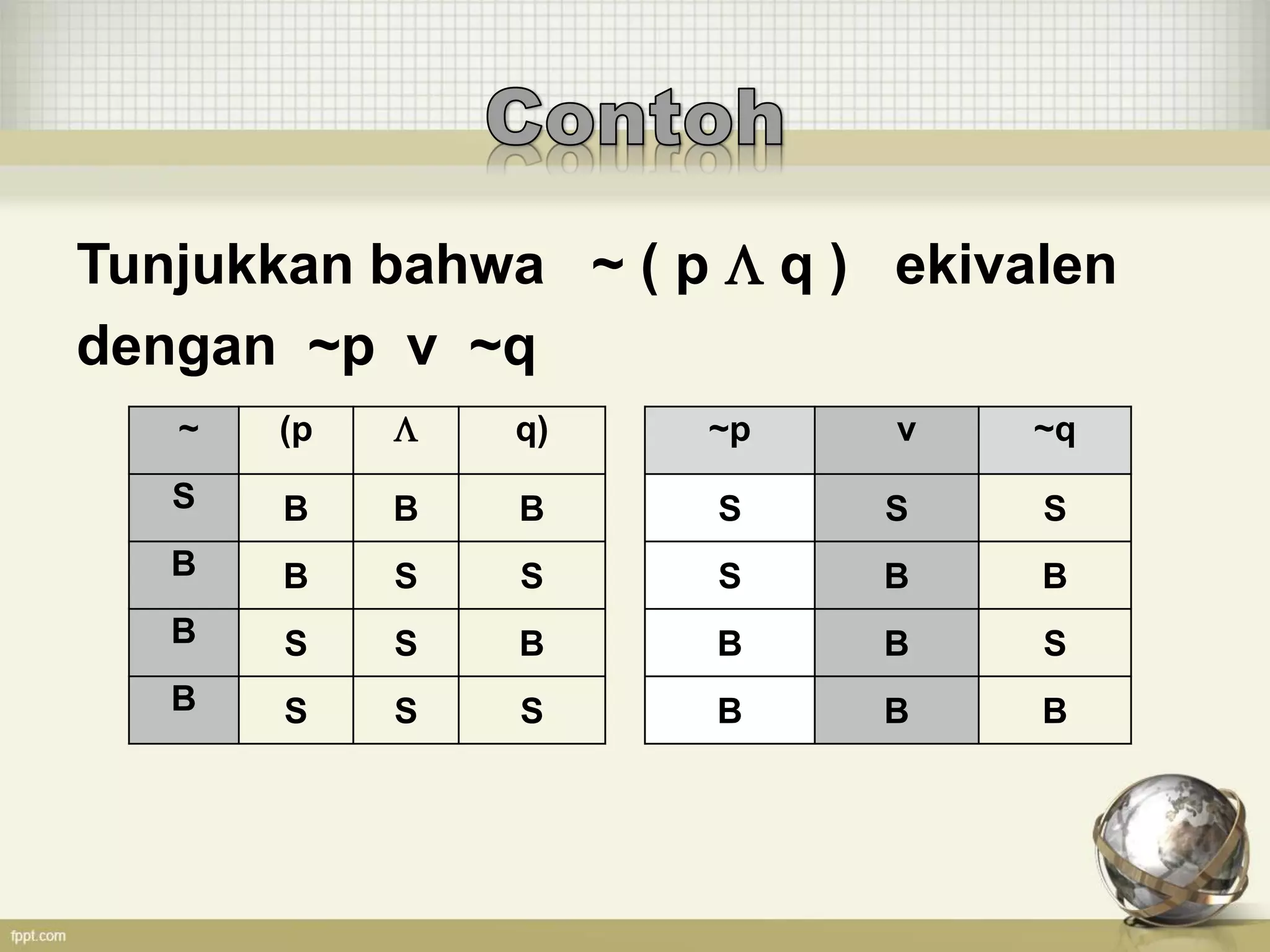 Contoh

Tunjukkan bahwa ~ ( p Λ q ) ekivalen dengan ~p v ~q

| ~ | (p | Λ | q) |
|---|---|---|---|
| S | B | B | B |
| B | B | S | S |
| B | S | S | B |
| B | S | S | S |

| ~p | v | ~q |
|---|---|---|
| S | S | S |
| S | B | B |
| B | B | S |
| B | B | B |

fppt.com